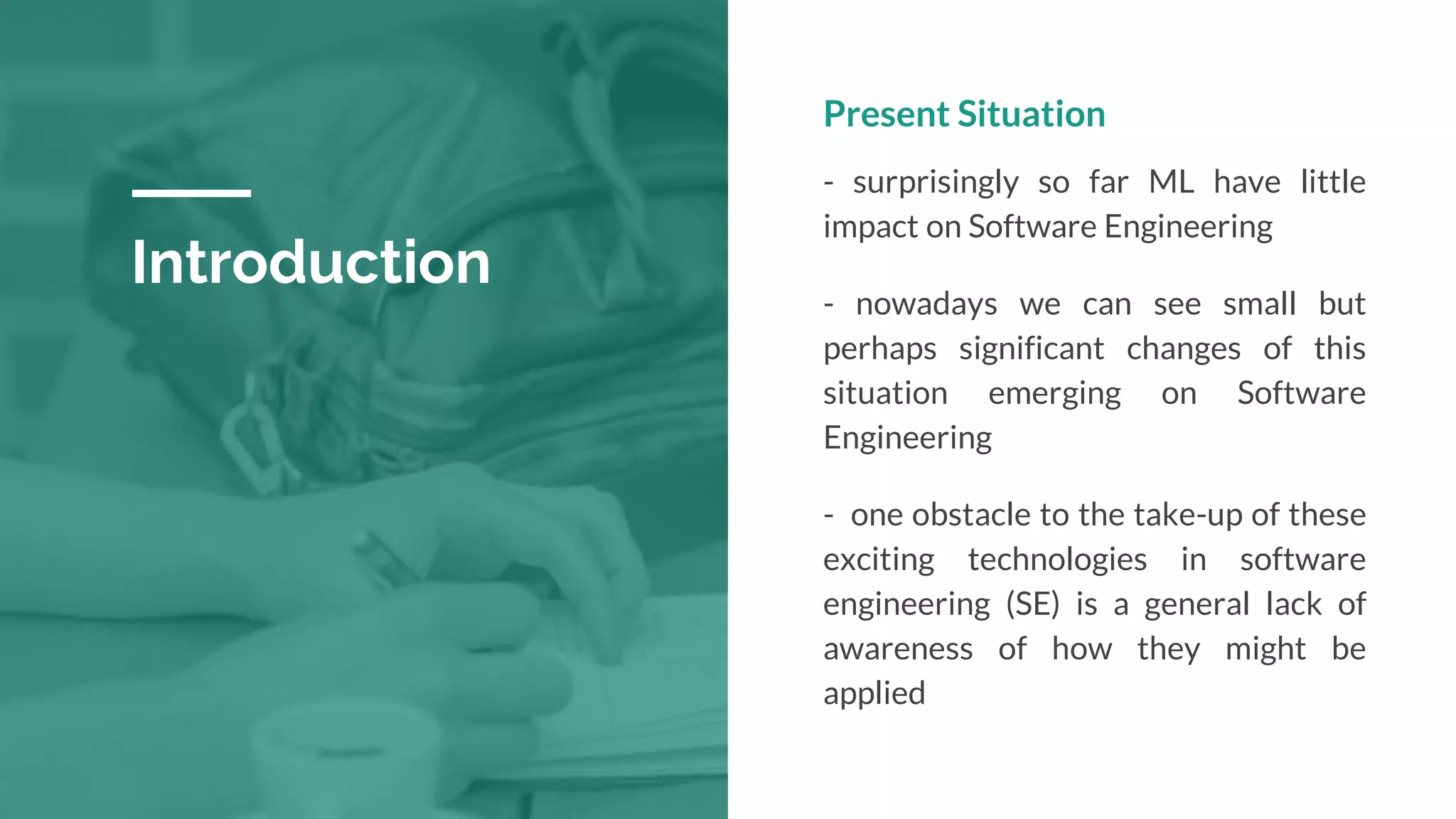 Introduction

Present Situation

- surprisingly so far ML have little impact on Software Engineering

- nowadays we can see small but perhaps significant changes of this situation emerging on Software Engineering

- one obstacle to the take-up of these exciting technologies in software engineering (SE) is a general lack of awareness of how they might be applied